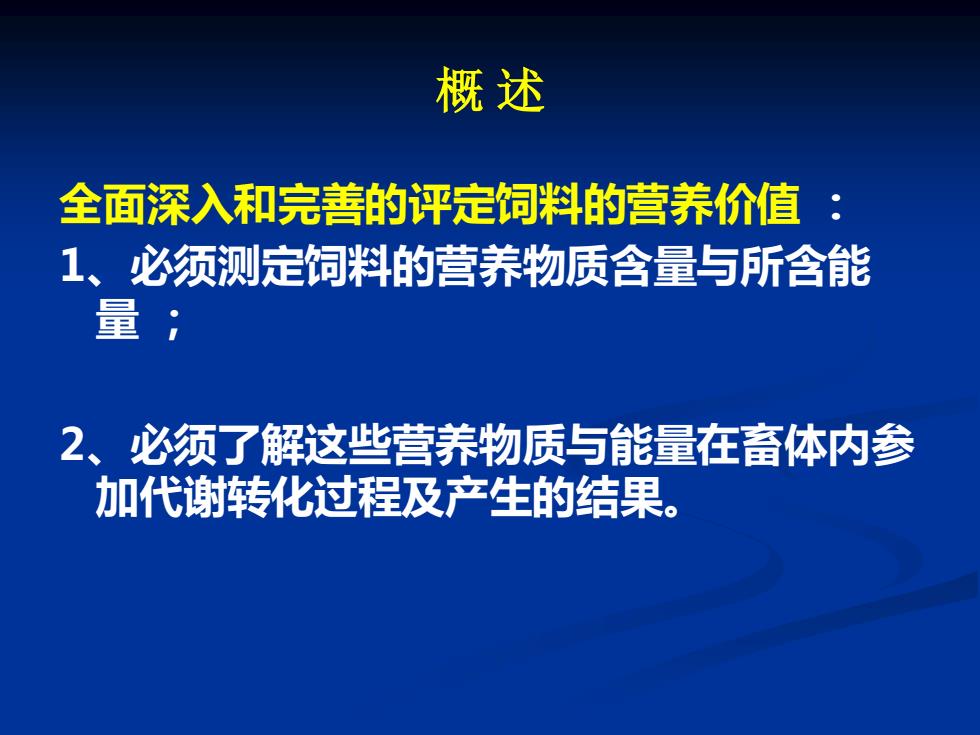 概 述

全面深入和完善的评定饲料的营养价值 ：

1、必须测定饲料的营养物质含量与所含能量 ；

2、必须了解这些营养物质与能量在畜体内参加代谢转化过程及产生的结果。